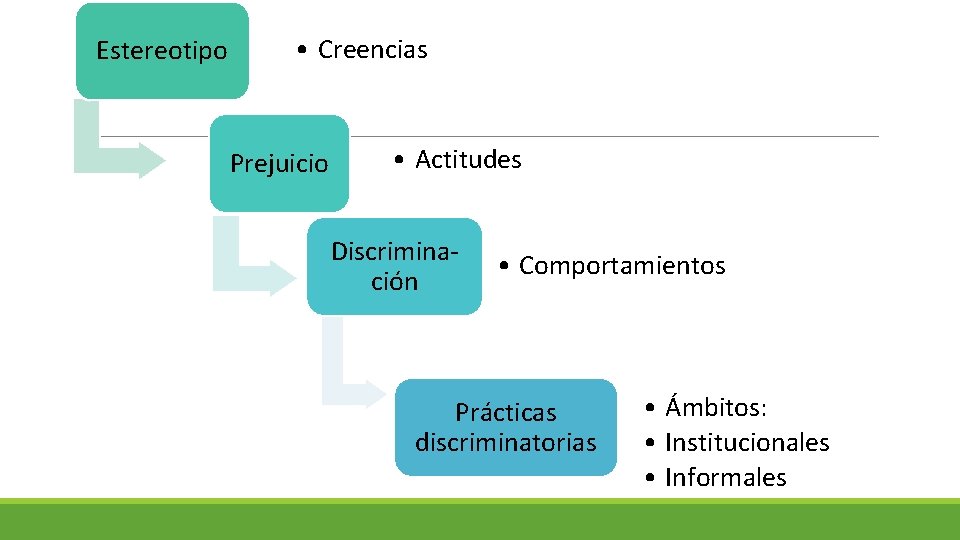 Estereotipo

• Creencias

Prejuicio

• Actitudes

Discriminación

• Comportamientos

Prácticas discriminatorias

• Ámbitos:
• Institucionales
• Informales